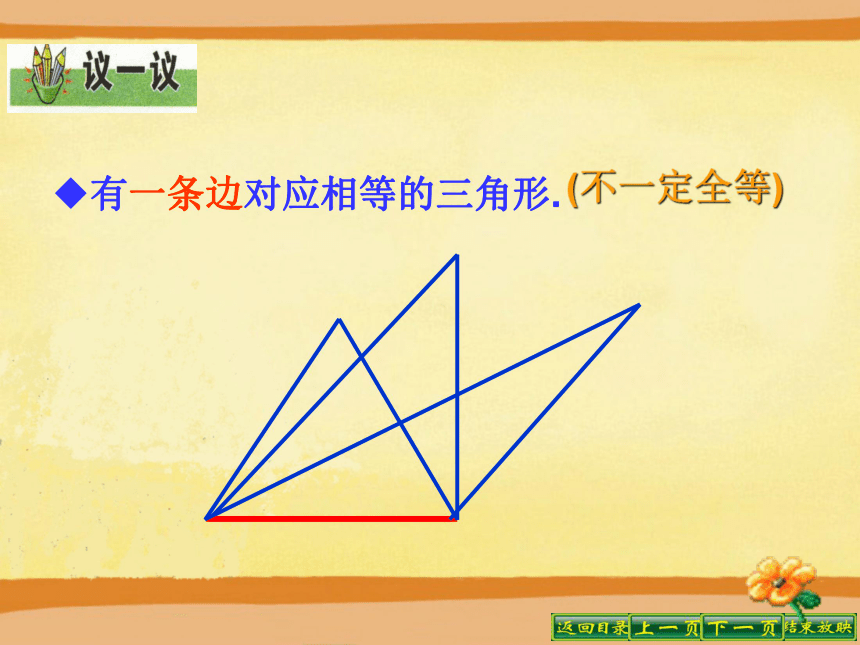 议一议

◆有一条边对应相等的三角形.(不一定全等)

返回目录　上一页　下一页　结束放映